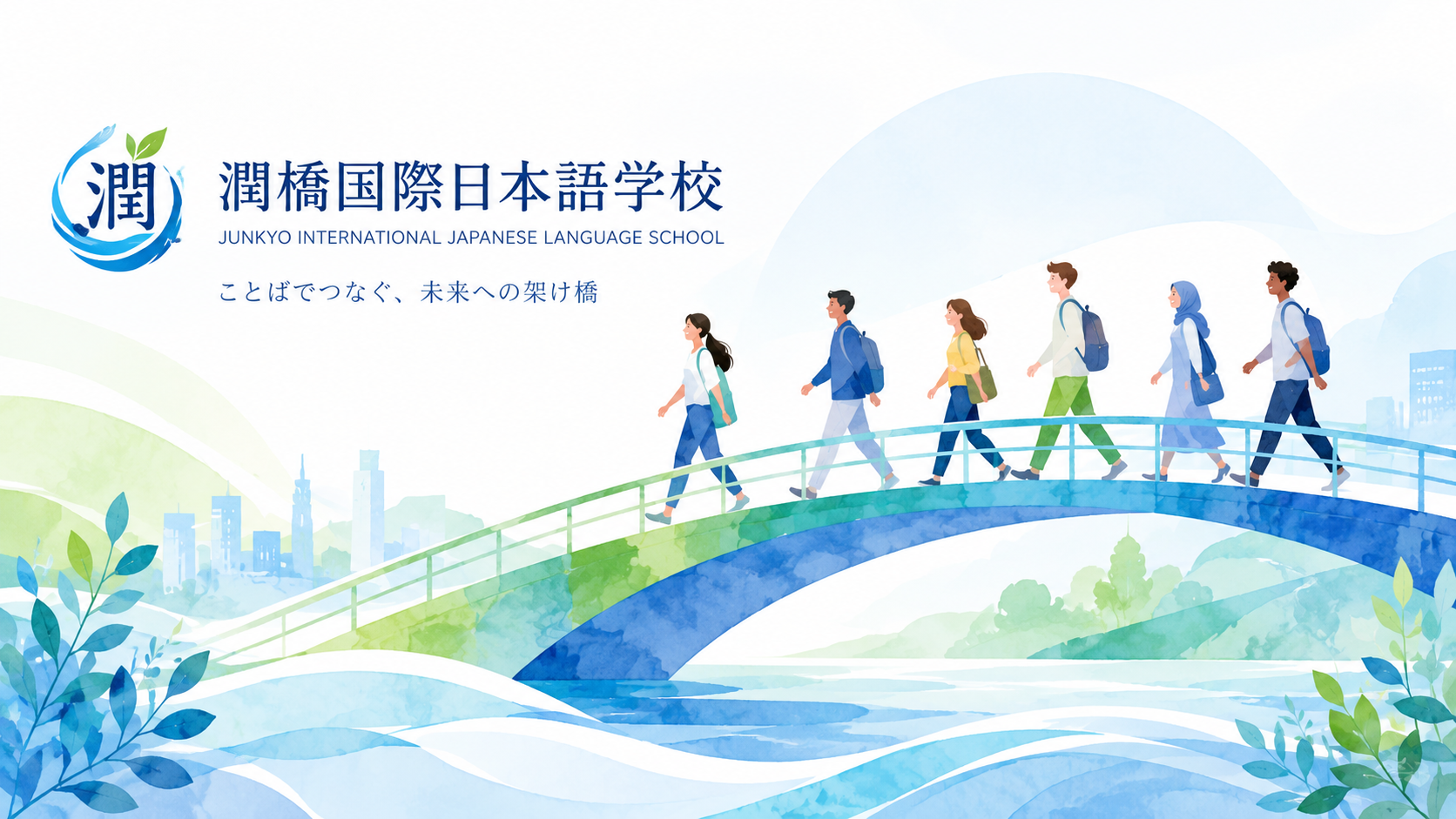 潤

潤橋国際日本語学校
JUNKYO INTERNATIONAL JAPANESE LANGUAGE SCHOOL

ことばでつなぐ、未来への架け橋